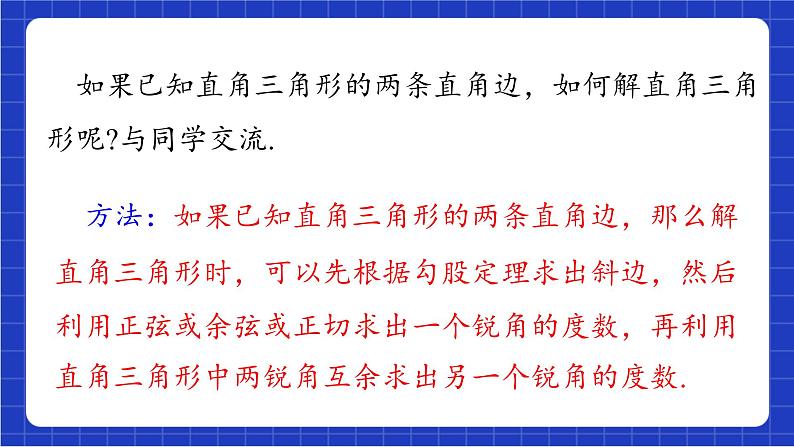 如果已知直角三角形的两条直角边，如何解直角三角形呢?与同学交流.

方法：如果已知直角三角形的两条直角边，那么解直角三角形时，可以先根据勾股定理求出斜边，然后利用正弦或余弦或正切求出一个锐角的度数，再利用直角三角形中两锐角互余求出另一个锐角的度数.